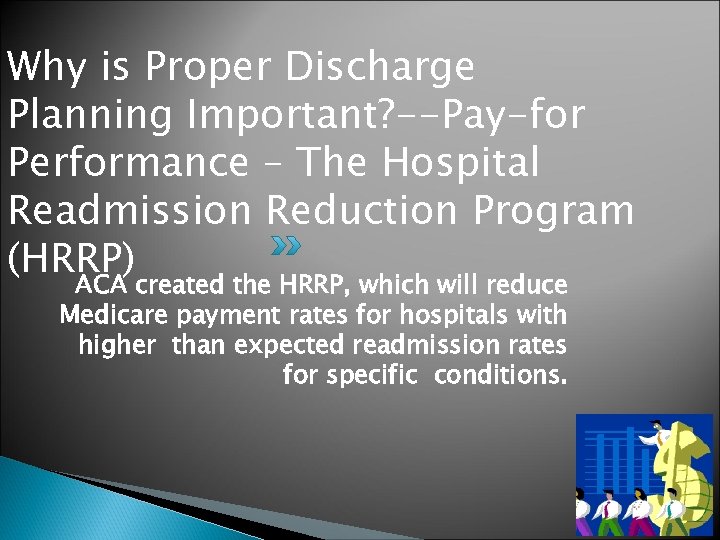 Why is Proper Discharge Planning Important?--Pay-for Performance – The Hospital Readmission Reduction Program (HRRP)

ACA created the HRRP, which will reduce Medicare payment rates for hospitals with higher than expected readmission rates for specific conditions.